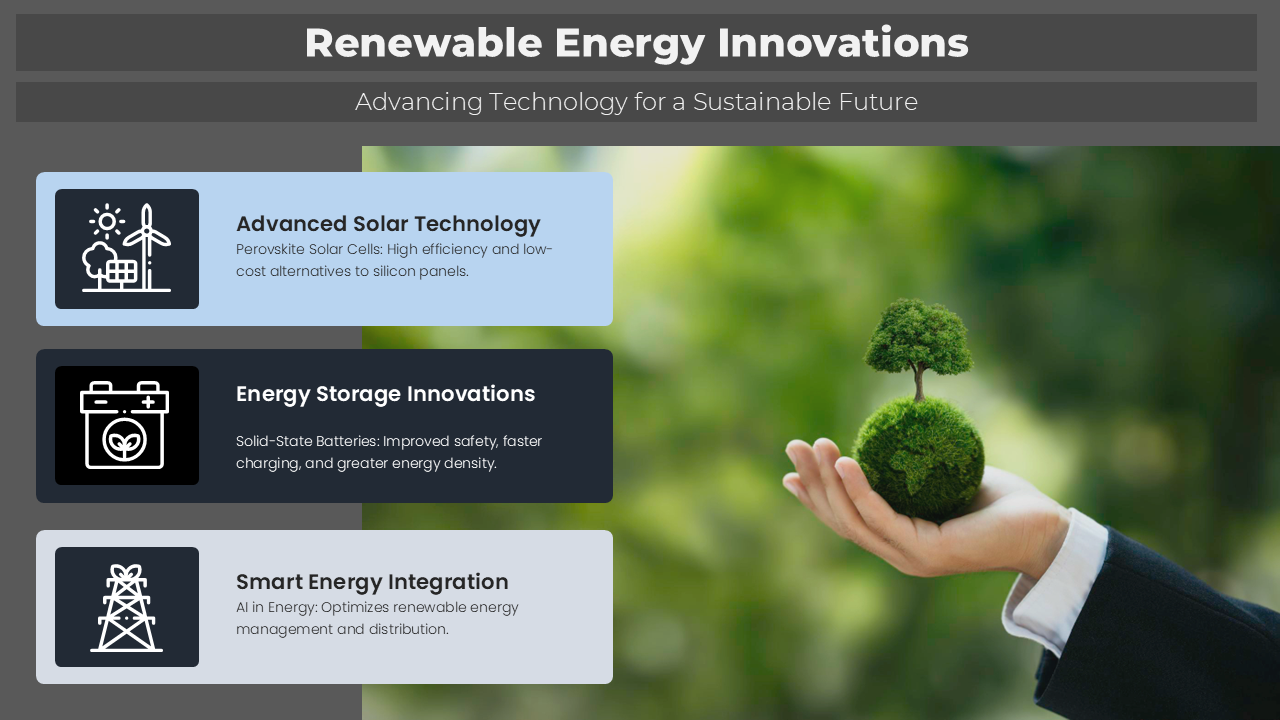 Renewable Energy Innovations

Advancing Technology for a Sustainable Future

Advanced Solar Technology
Perovskite Solar Cells: High efficiency and low-cost alternatives to silicon panels.

Energy Storage Innovations
Solid-State Batteries: Improved safety, faster charging, and greater energy density.

Smart Energy Integration
AI in Energy: Optimizes renewable energy management and distribution.